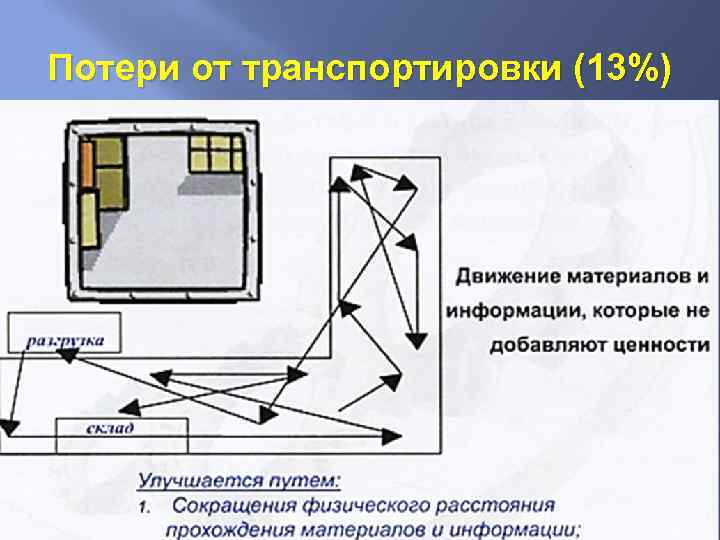 Потери от транспортировки (13%)

разгрузка

склад

Движение материалов и информации, которые не добавляют ценности

Улучшается путем:

1. Сокращения физического расстояния прохождения материалов и информации;